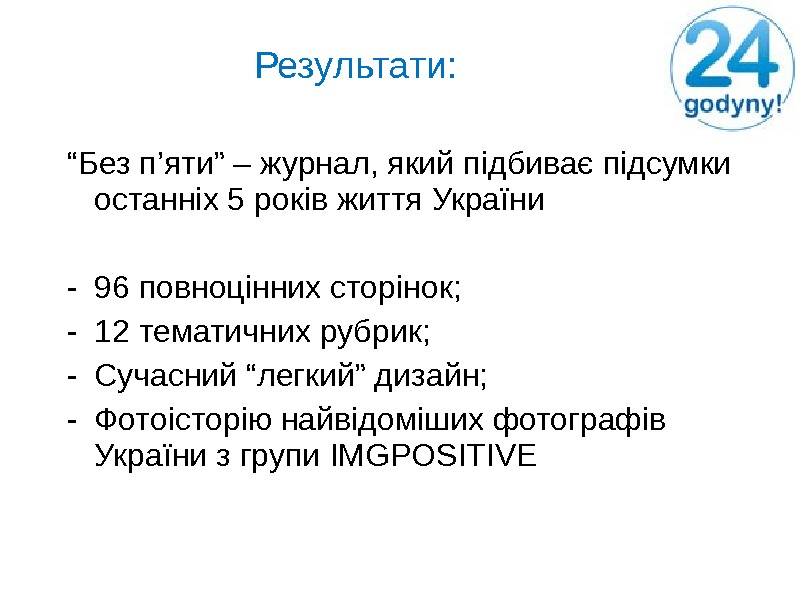 Результати:

24
godyny!

“Без п’яти” – журнал, який підбиває підсумки останніх 5 років життя України

- 96 повноцінних сторінок;
- 12 тематичних рубрик;
- Сучасний “легкий” дизайн;
- Фотоісторію найвідоміших фотографів України з групи IMGPOSITIVE